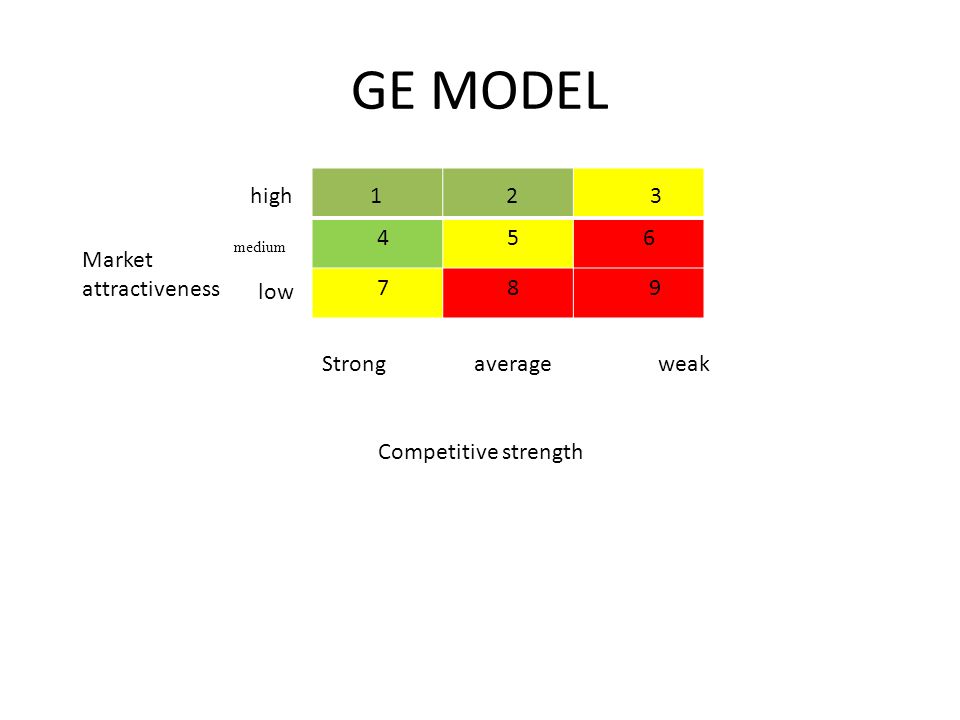 GE MODEL

Market attractiveness

| | | | |
|---|---|---|---|
| high | 1 | 2 | 3 |
| medium | 4 | 5 | 6 |
| low | 7 | 8 | 9 |
| | Strong | average | weak |

Competitive strength